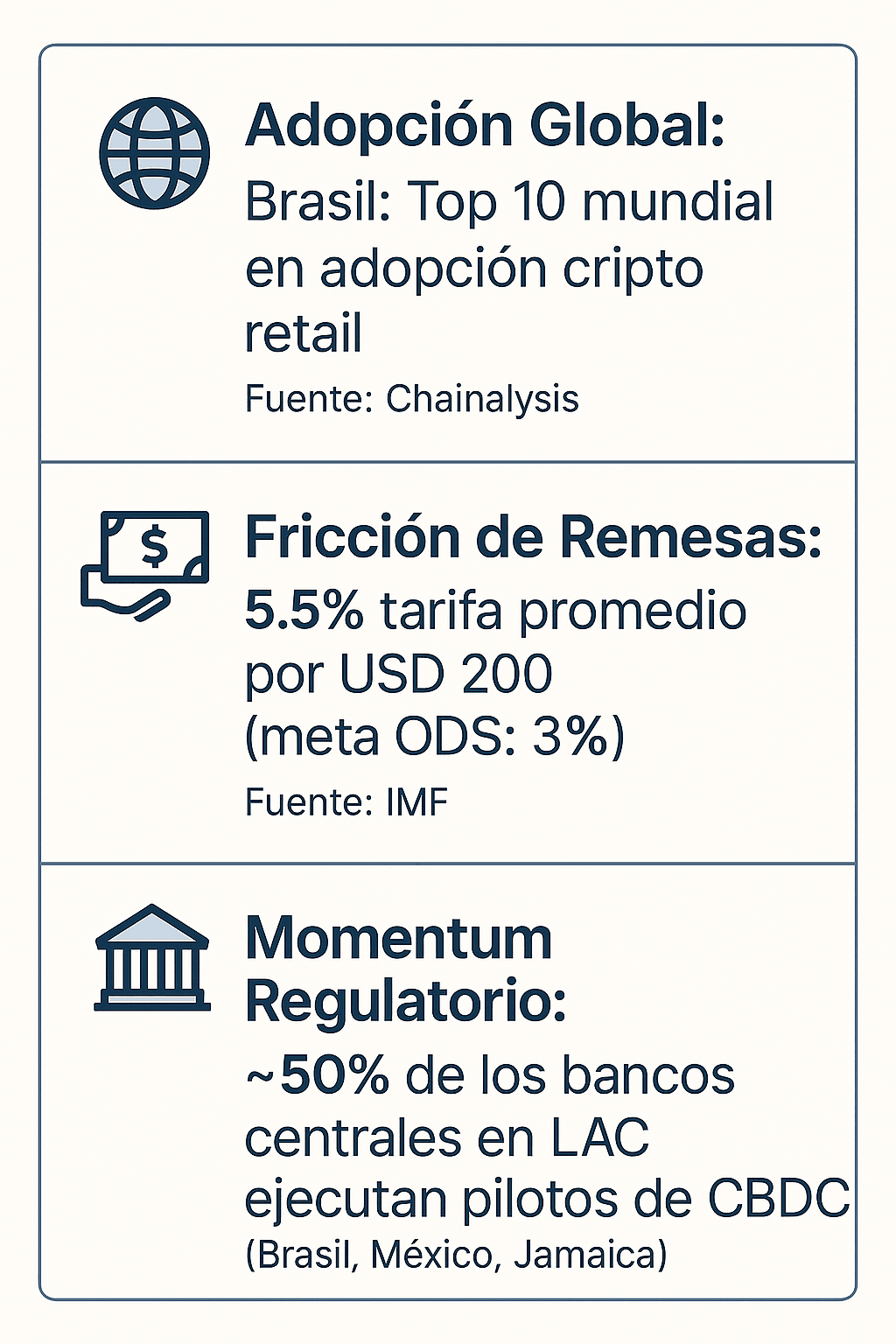 Adopción Global:
Brasil: Top 10 mundial en adopción cripto retail
Fuente: Chainalysis

$
Fricción de Remesas:
5.5% tarifa promedio por USD 200 (meta ODS: 3%)
Fuente: IMF

Momentum Regulatorio:
~50% de los bancos centrales en LAC ejecutan pilotos de CBDC
(Brasil, México, Jamaica)